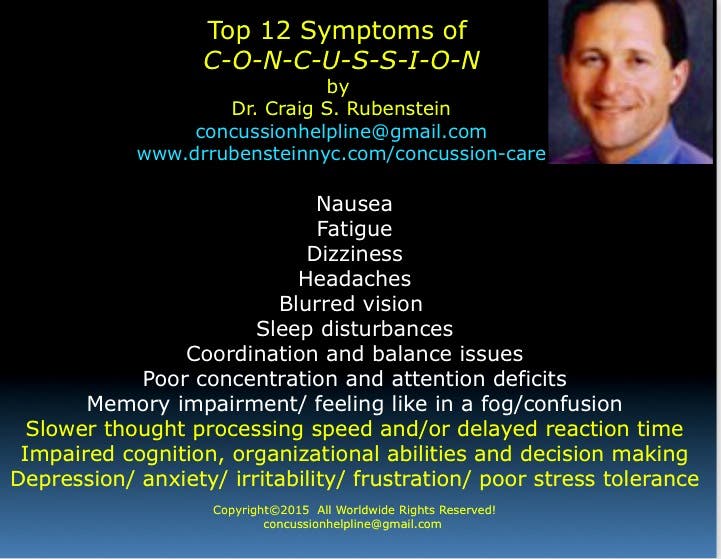 Top 12 Symptoms of
C-O-N-C-U-S-S-I-O-N
by
Dr. Craig S. Rubenstein
concussionhelpline@gmail.com
www.drrubensteinnyc.com/concussion-care

Nausea
Fatigue
Dizziness
Headaches
Blurred vision
Sleep disturbances
Coordination and balance issues
Poor concentration and attention deficits
Memory impairment/ feeling like in a fog/confusion
Slower thought processing speed and/or delayed reaction time
Impaired cognition, organizational abilities and decision making
Depression/ anxiety/ irritability/ frustration/ poor stress tolerance

Copyright©2015 All Worldwide Rights Reserved!
concussionhelpline@gmail.com